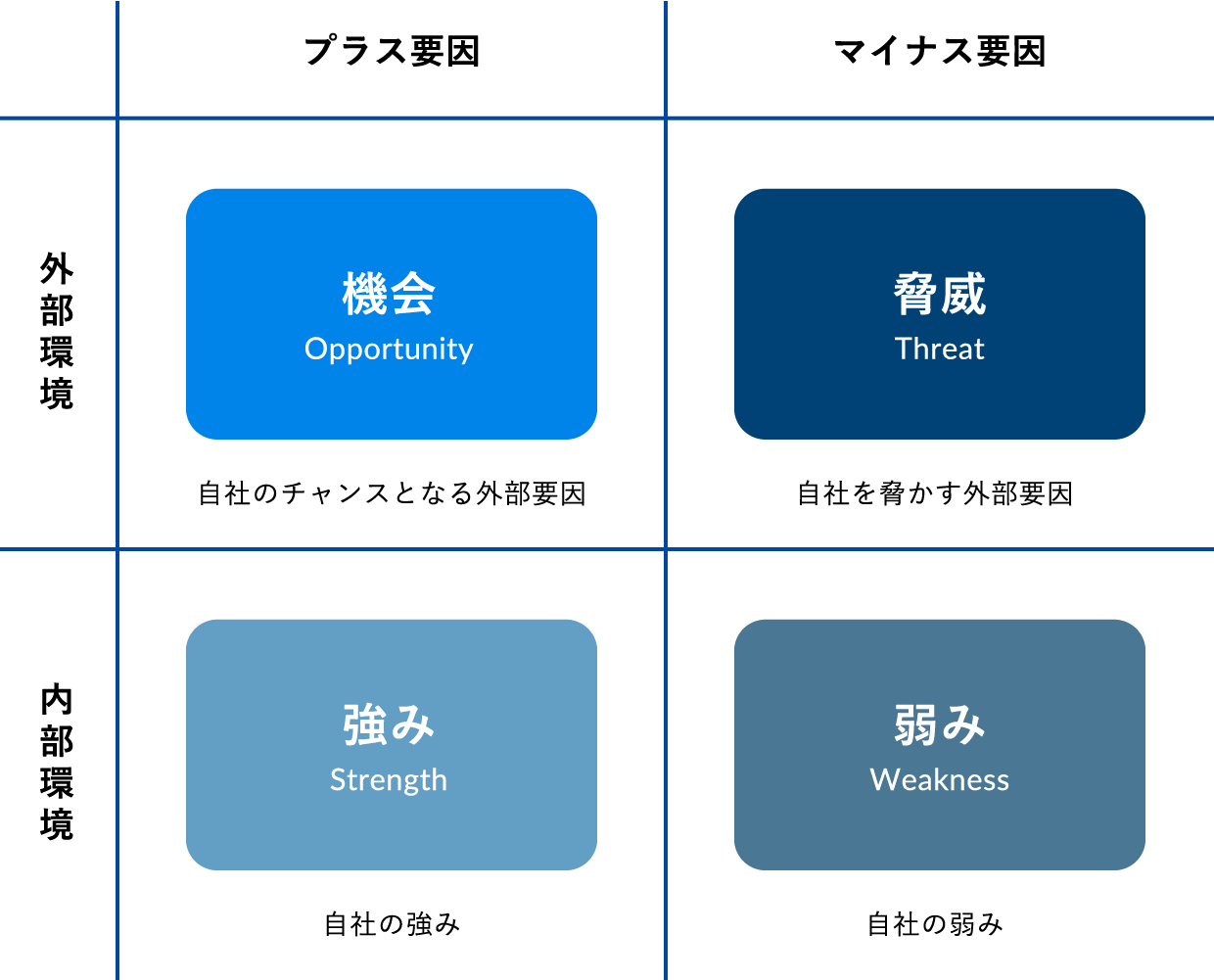 |  | プラス要因 | マイナス要因 |
|---|---|---|
| 外部環境 | 機会 Opportunity 自社のチャンスとなる外部要因 | 脅威 Threat 自社を脅かす外部要因 |
| 内部環境 | 強み Strength 自社の強み | 弱み Weakness 自社の弱み |